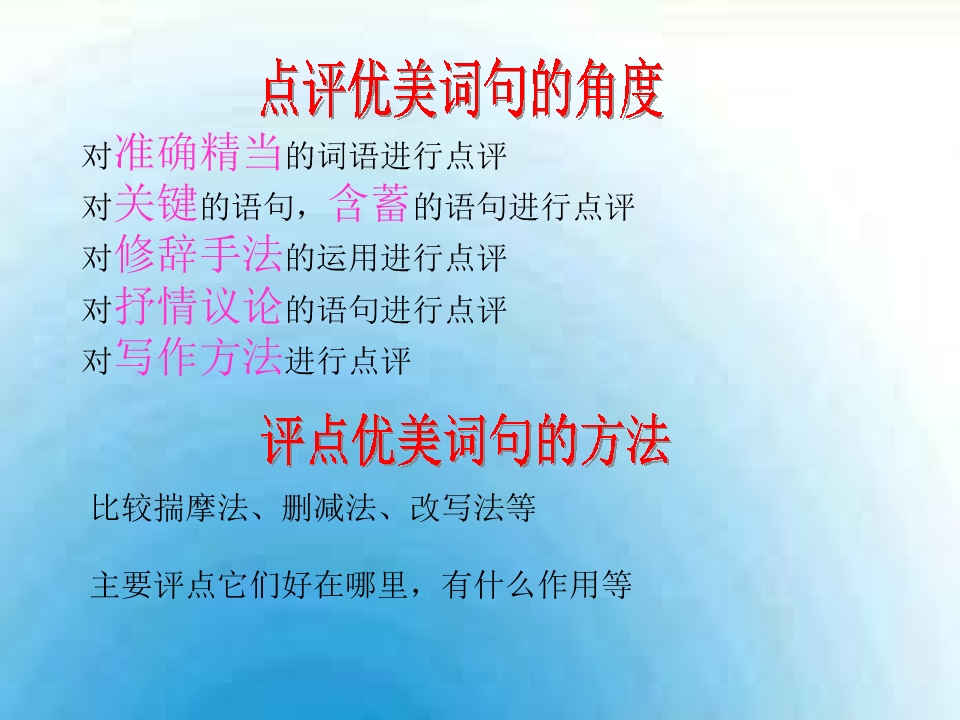 点评优美词句的角度

对准确精当的词语进行点评
对关键的语句，含蓄的语句进行点评
对修辞手法的运用进行点评
对抒情议论的语句进行点评
对写作方法进行点评

评点优美词句的方法

比较揣摩法、删减法、改写法等

主要评点它们好在哪里，有什么作用等